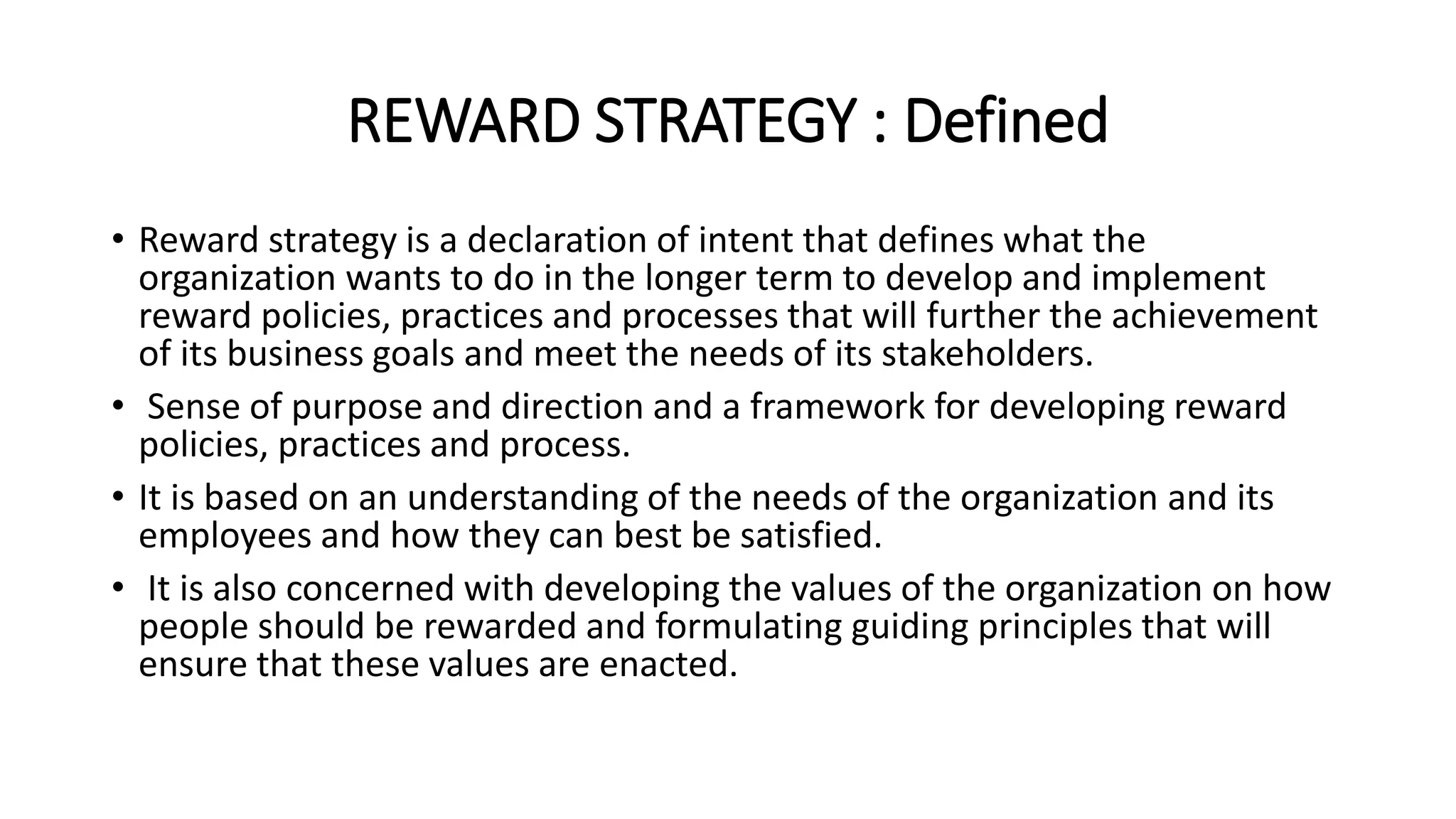 REWARD STRATEGY : Defined

• Reward strategy is a declaration of intent that defines what the organization wants to do in the longer term to develop and implement reward policies, practices and processes that will further the achievement of its business goals and meet the needs of its stakeholders.

• Sense of purpose and direction and a framework for developing reward policies, practices and process.

• It is based on an understanding of the needs of the organization and its employees and how they can best be satisfied.

• It is also concerned with developing the values of the organization on how people should be rewarded and formulating guiding principles that will ensure that these values are enacted.